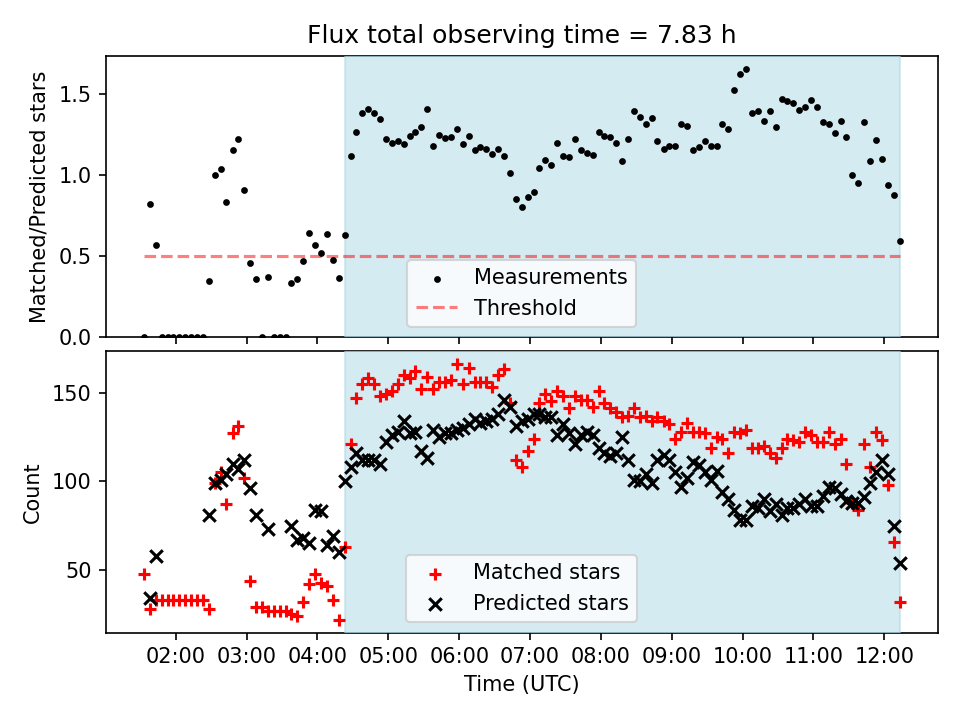 Flux total observing time = 7.83 h

Matched/Predicted stars

1.5
1.0
0.5
0.0

Measurements
Threshold

Count

150
100
50

Matched stars
Predicted stars

02:00 03:00 04:00 05:00 06:00 07:00 08:00 09:00 10:00 11:00 12:00

Time (UTC)